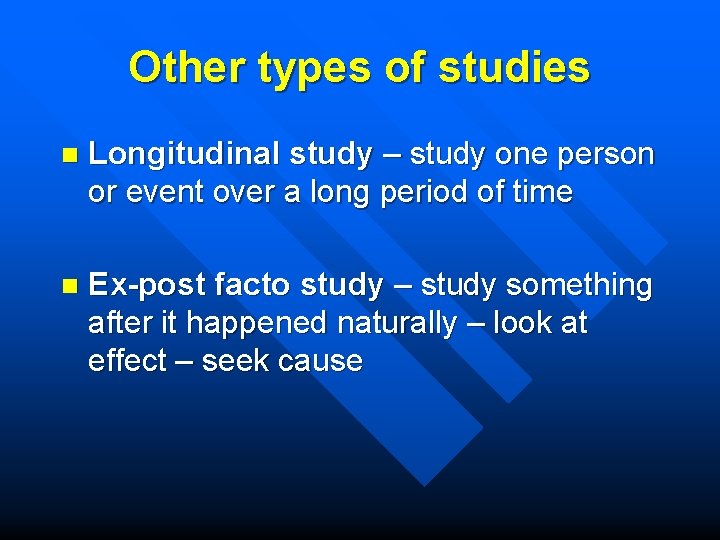 Other types of studies

Longitudinal study – study one person or event over a long period of time

Ex-post facto study – study something after it happened naturally – look at effect – seek cause